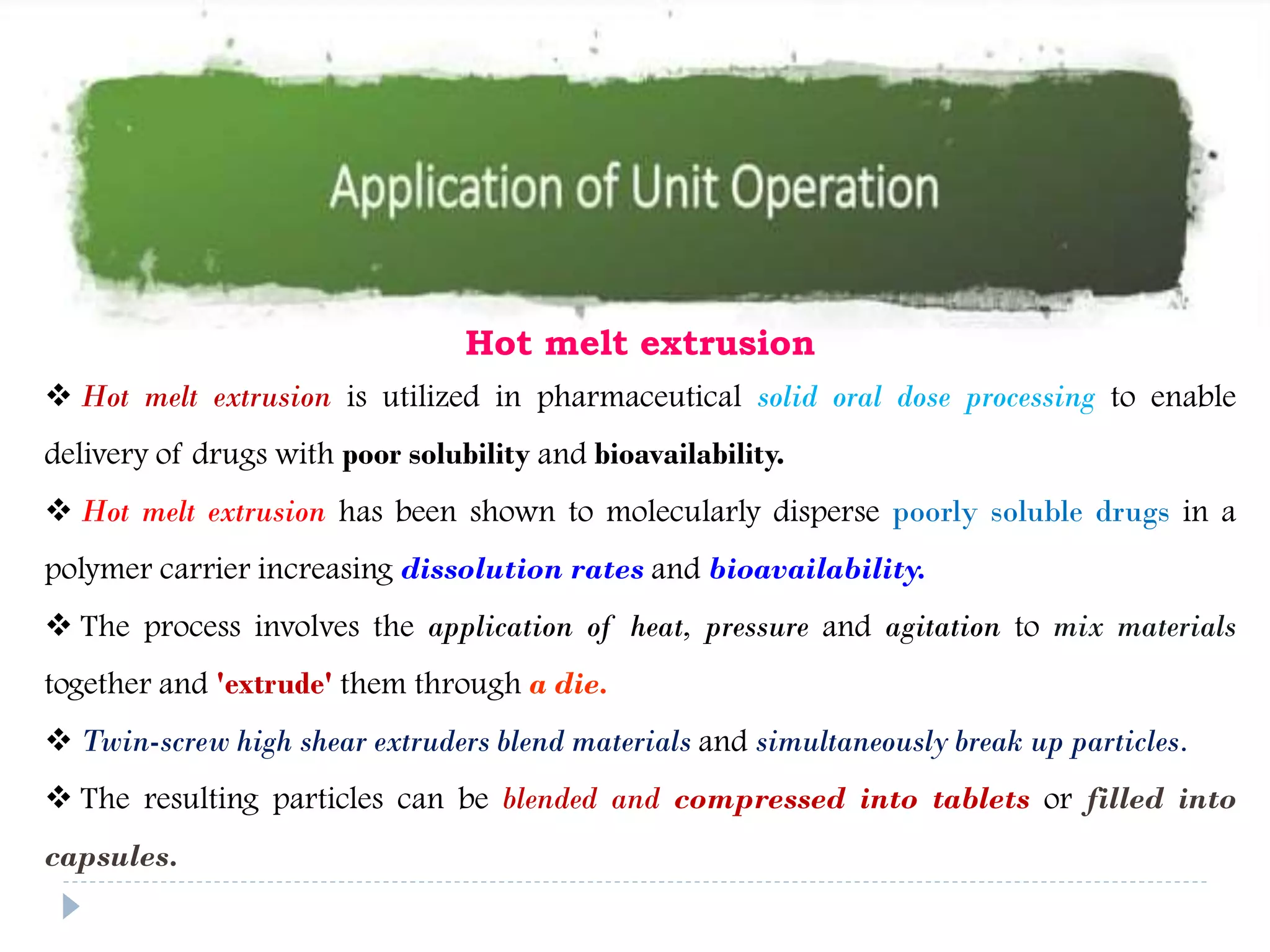 Application of Unit Operation

Hot melt extrusion

❖ Hot melt extrusion is utilized in pharmaceutical solid oral dose processing to enable delivery of drugs with poor solubility and bioavailability.

❖ Hot melt extrusion has been shown to molecularly disperse poorly soluble drugs in a polymer carrier increasing dissolution rates and bioavailability.

❖ The process involves the application of heat, pressure and agitation to mix materials together and 'extrude' them through a die.

❖ Twin-screw high shear extruders blend materials and simultaneously break up particles.

❖ The resulting particles can be blended and compressed into tablets or filled into capsules.